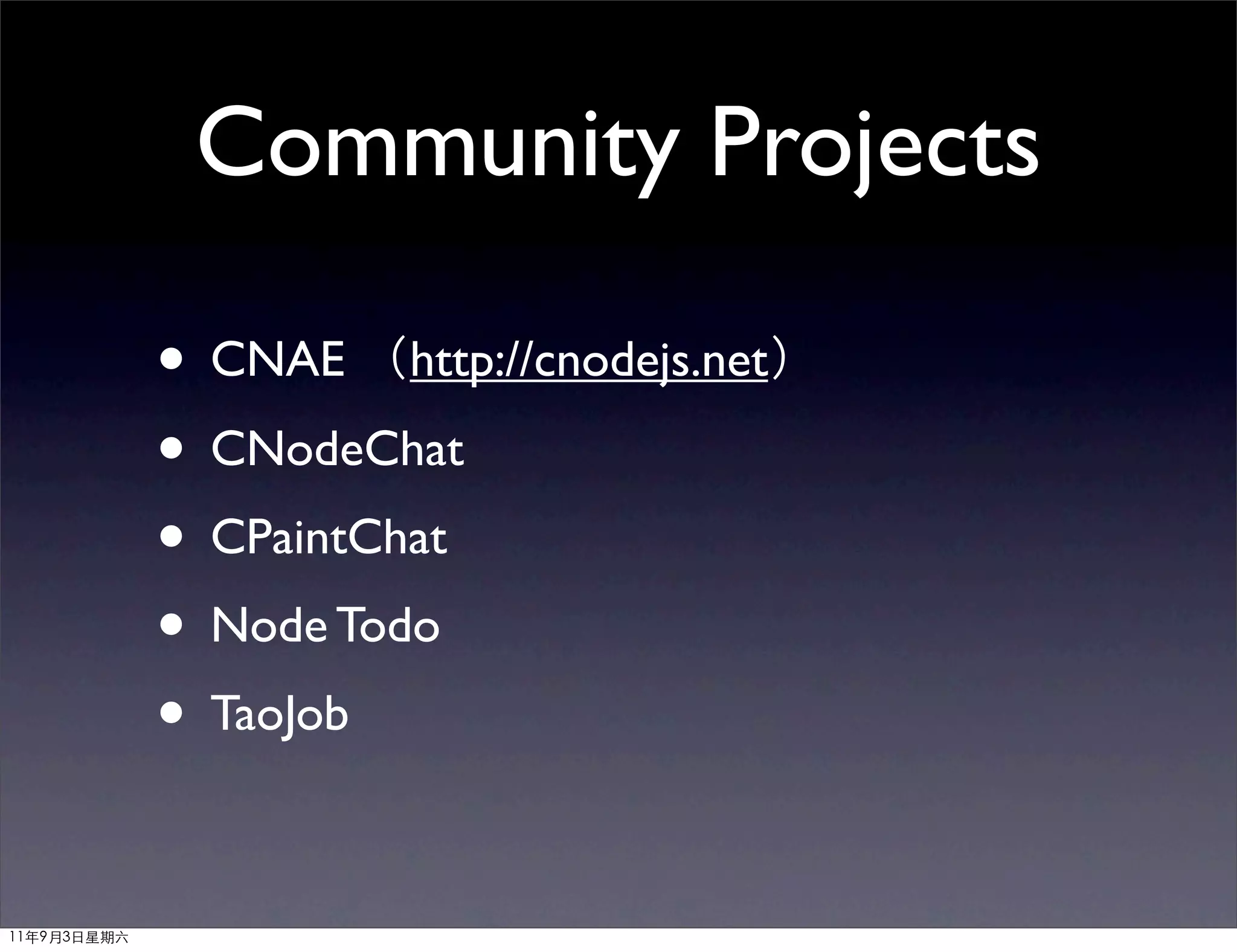 Community Projects

• CNAE （http://cnodejs.net）
• CNodeChat
• CPaintChat
• Node Todo
• TaoJob

11年9月3日星期六